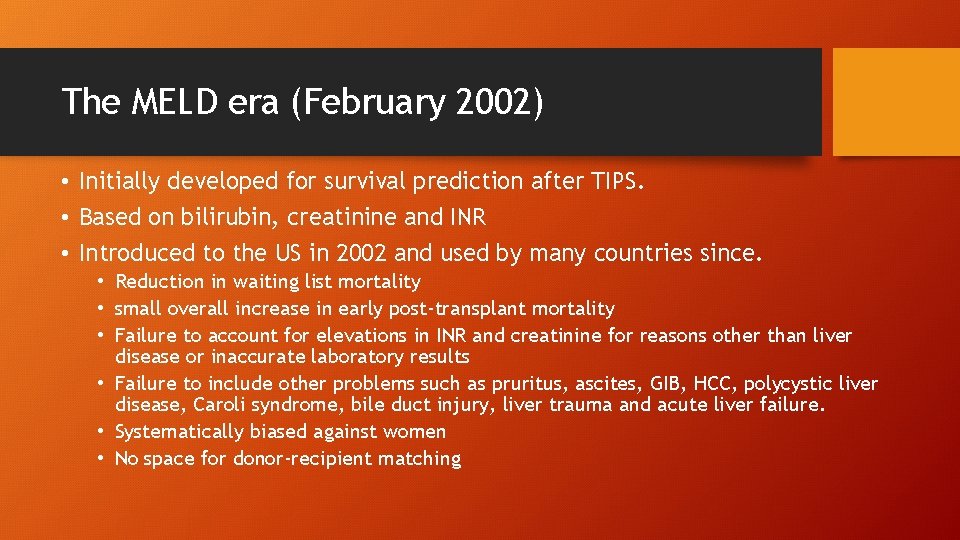 The MELD era (February 2002)

• Initially developed for survival prediction after TIPS.
• Based on bilirubin, creatinine and INR
• Introduced to the US in 2002 and used by many countries since.
  • Reduction in waiting list mortality
  • small overall increase in early post-transplant mortality
  • Failure to account for elevations in INR and creatinine for reasons other than liver disease or inaccurate laboratory results
  • Failure to include other problems such as pruritus, ascites, GIB, HCC, polycystic liver disease, Caroli syndrome, bile duct injury, liver trauma and acute liver failure.
  • Systematically biased against women
  • No space for donor-recipient matching